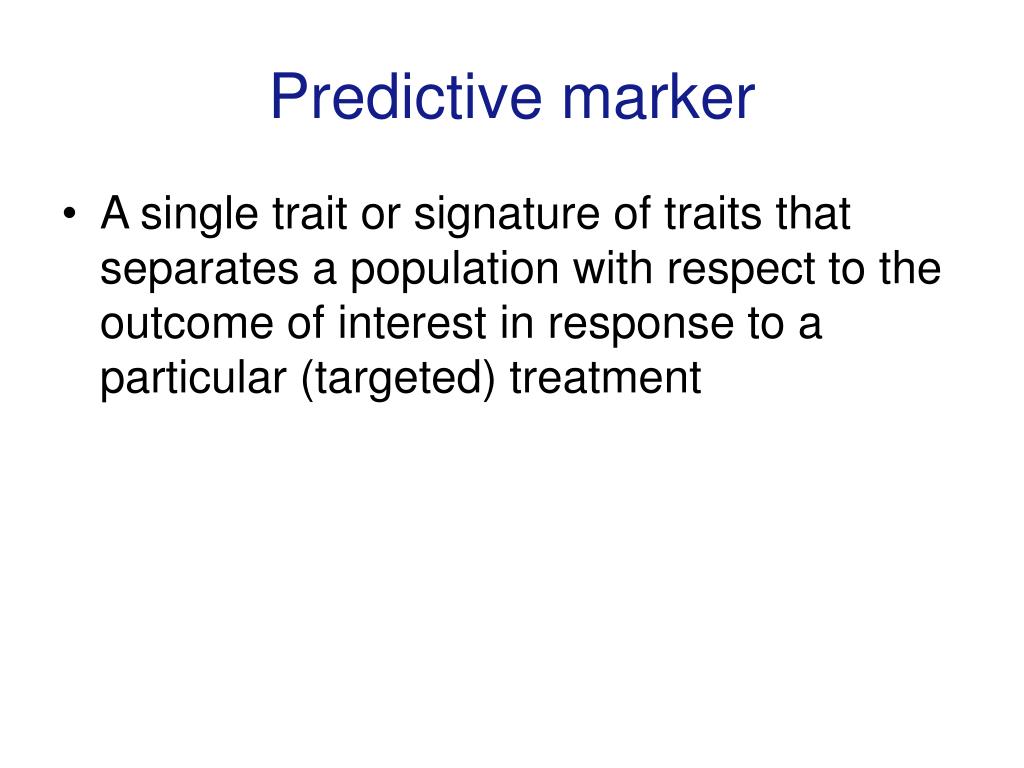 Predictive marker

• A single trait or signature of traits that separates a population with respect to the outcome of interest in response to a particular (targeted) treatment